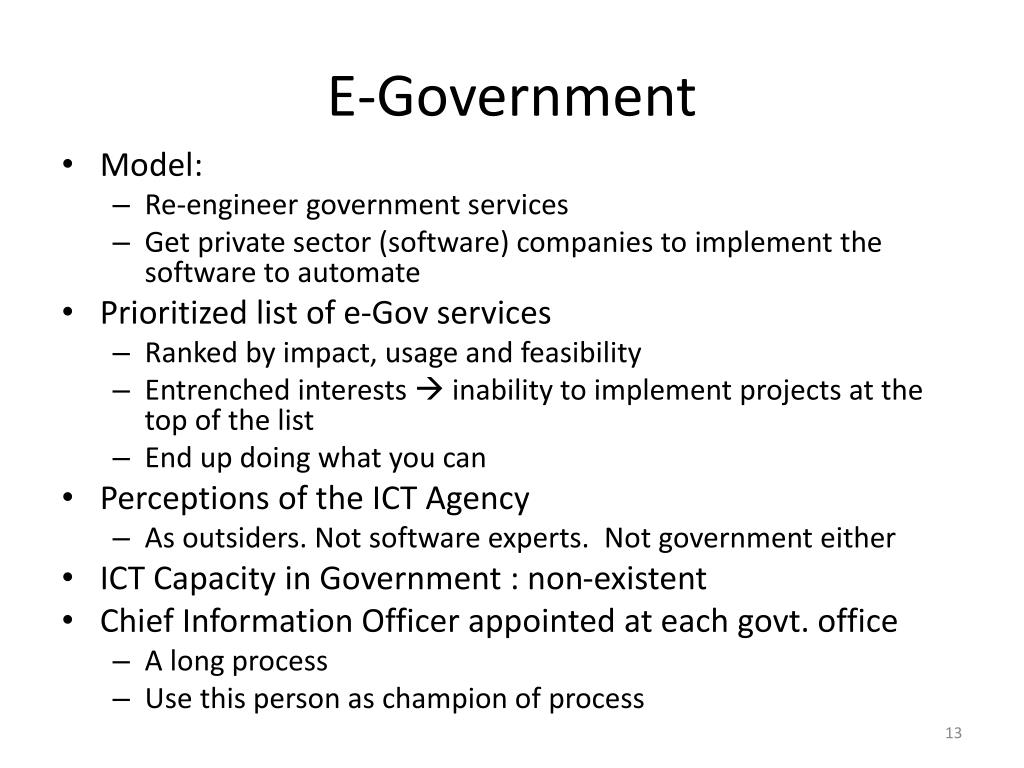 E-Government

• Model:
  – Re-engineer government services
  – Get private sector (software) companies to implement the software to automate
• Prioritized list of e-Gov services
  – Ranked by impact, usage and feasibility
  – Entrenched interests → inability to implement projects at the top of the list
  – End up doing what you can
• Perceptions of the ICT Agency
  – As outsiders. Not software experts. Not government either
• ICT Capacity in Government : non-existent
• Chief Information Officer appointed at each govt. office
  – A long process
  – Use this person as champion of process

13